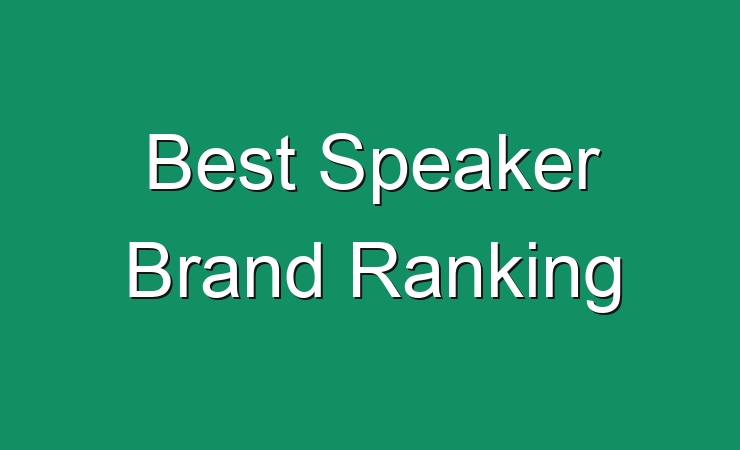 Best Speaker Brand Ranking